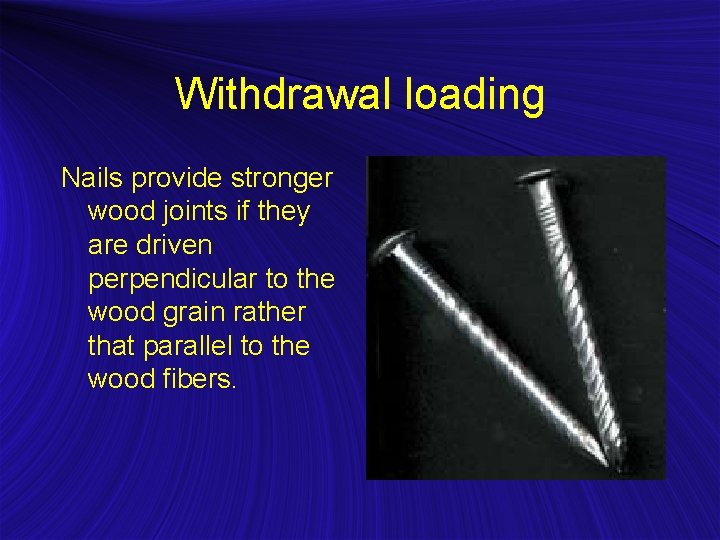 Withdrawal loading

Nails provide stronger wood joints if they are driven perpendicular to the wood grain rather that parallel to the wood fibers.